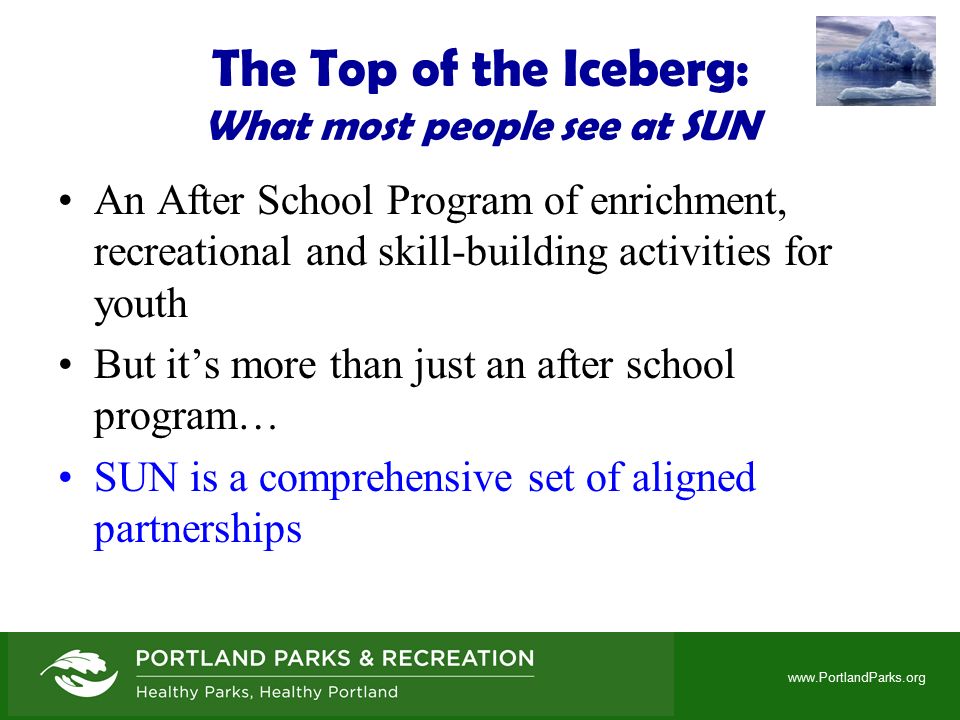 The Top of the Iceberg:
What most people see at SUN

• An After School Program of enrichment, recreational and skill-building activities for youth
• But it's more than just an after school program…
• SUN is a comprehensive set of aligned partnerships

PORTLAND PARKS & RECREATION
Healthy Parks, Healthy Portland

www.PortlandParks.org